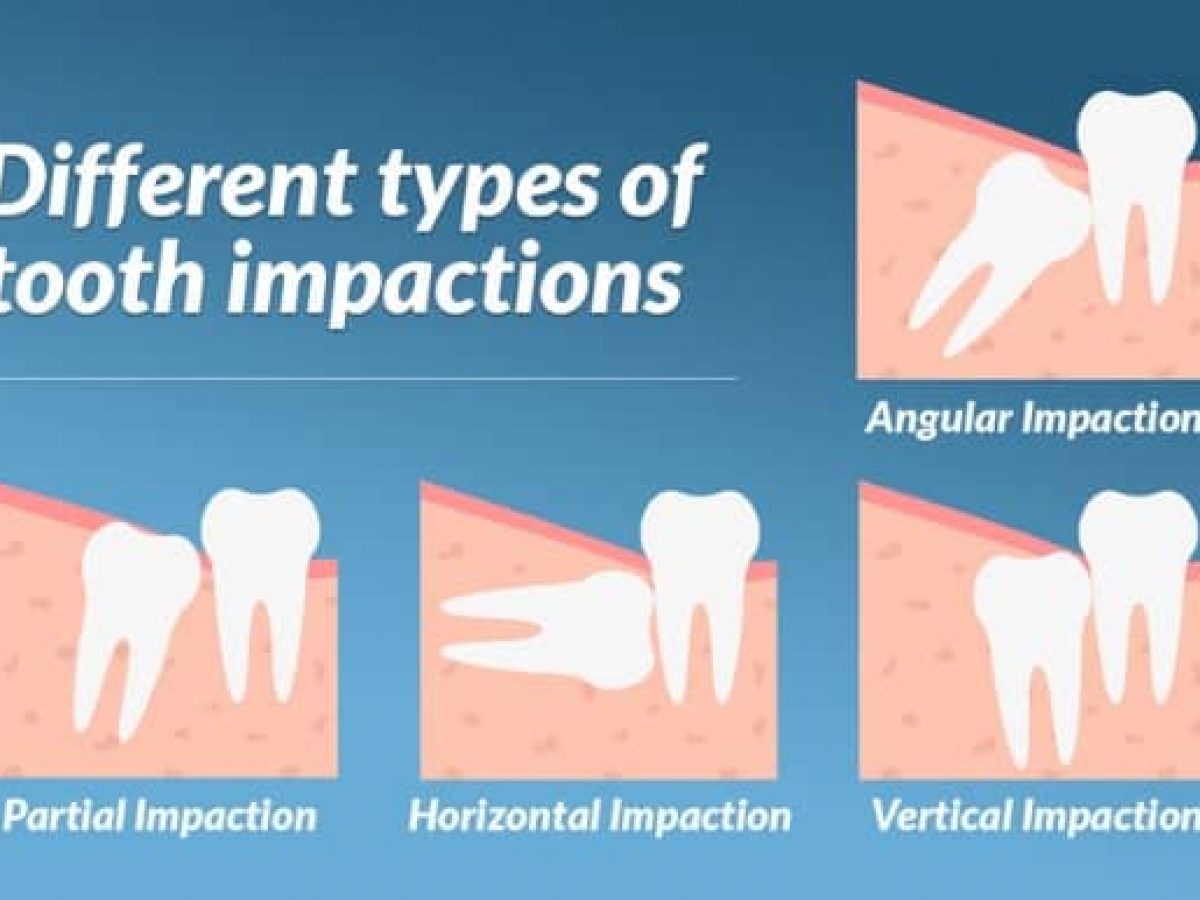 Different types of tooth impactions

Angular Impaction

Partial Impaction

Horizontal Impaction

Vertical Impaction